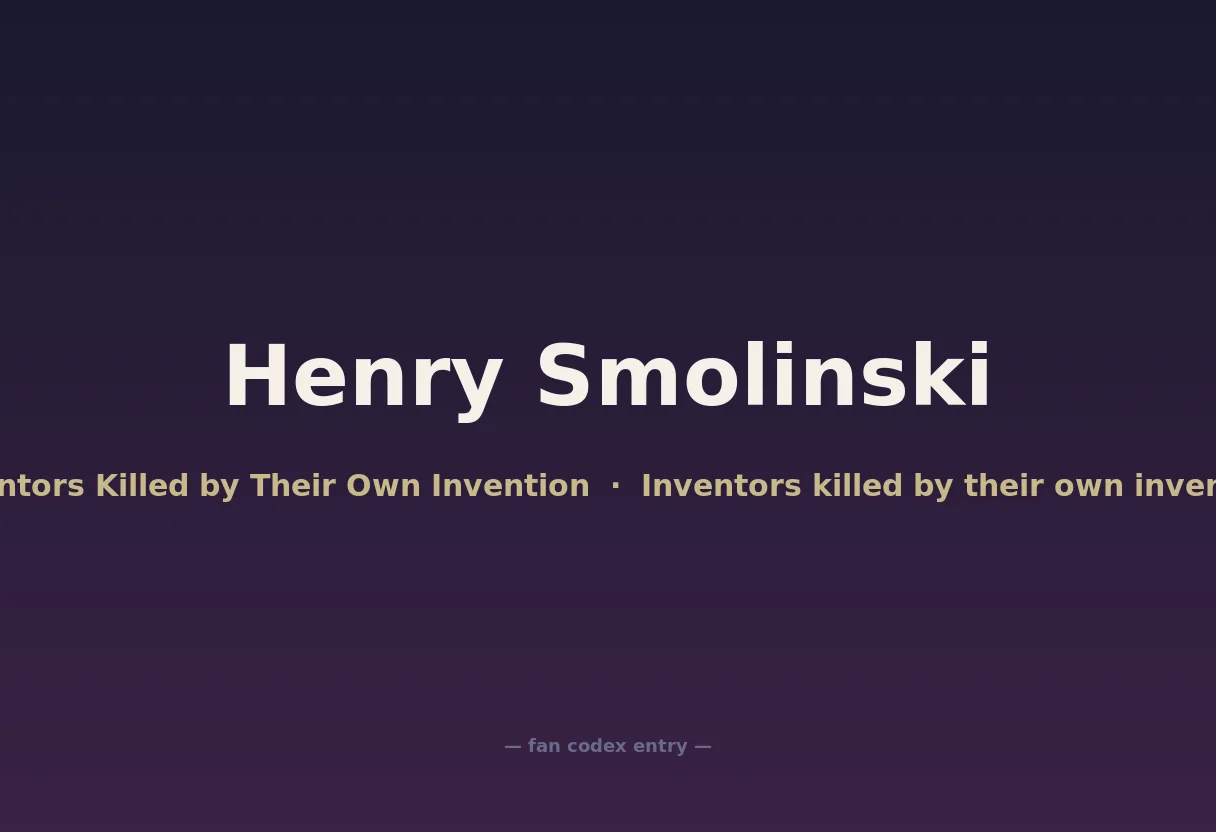 Henry Smolinski

ntors Killed by Their Own Invention · Inventors killed by their own inven

— fan codex entry —